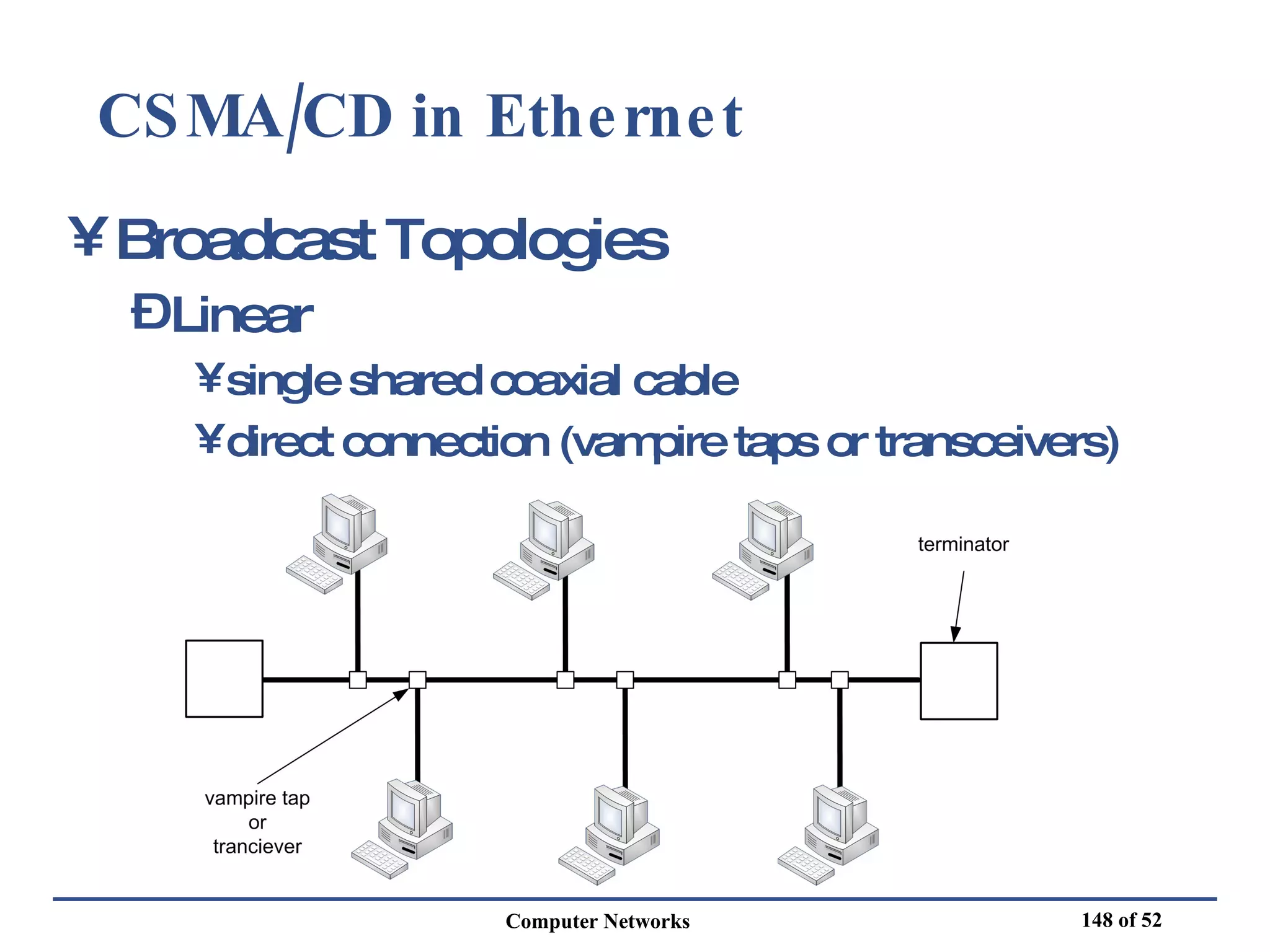 CSMA/CD in Ethernet

¥ Broadcast Topologies

Ð Linear

¥ single shared coaxial cable

¥ direct connection (vampire taps or transceivers)

terminator

vampire tap
or
tranciever

Computer Networks

148 of 52